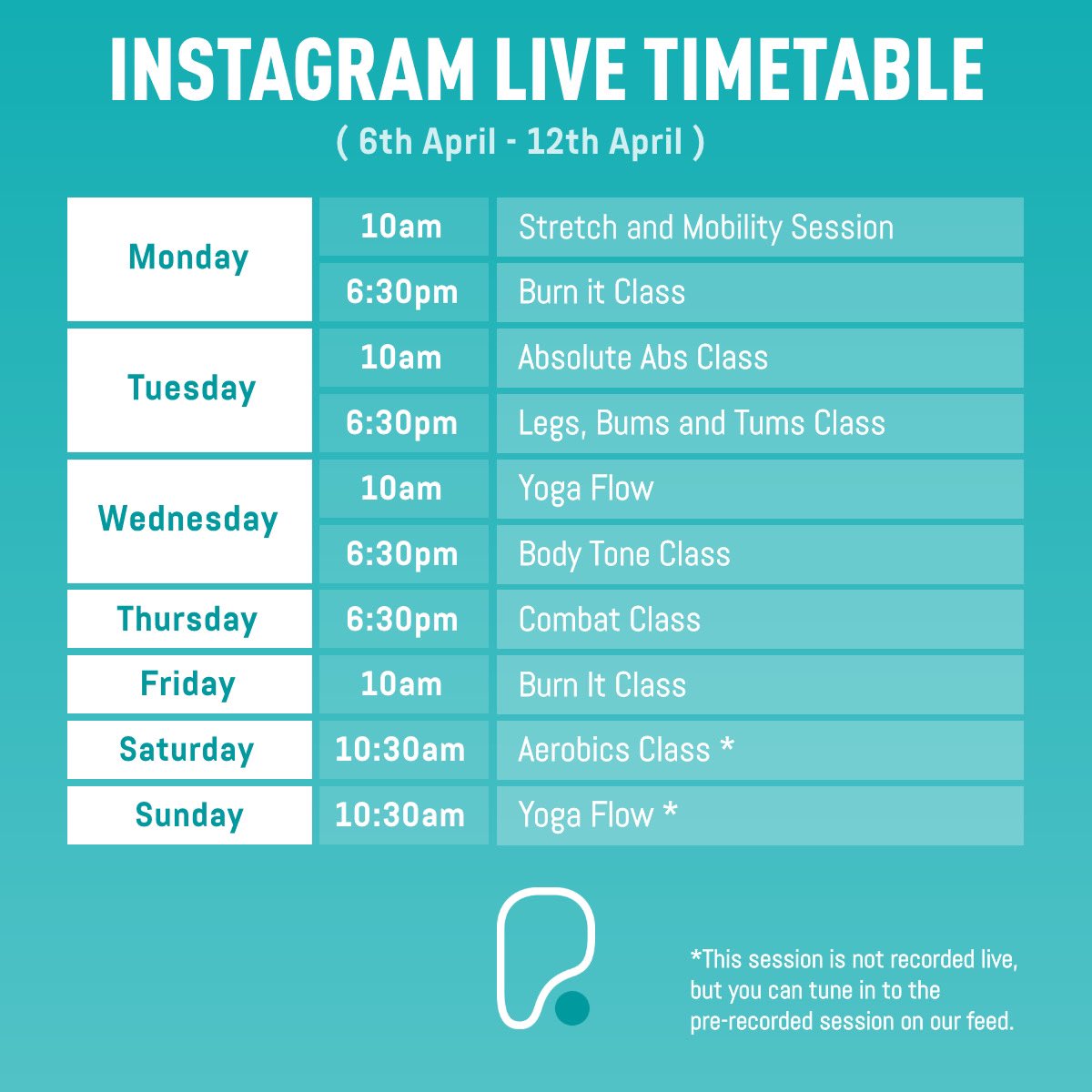 INSTAGRAM LIVE TIMETABLE
( 6th April - 12th April )

| | | |
|---|---|---|
| Monday | 10am | Stretch and Mobility Session |
| | 6:30pm | Burn it Class |
| Tuesday | 10am | Absolute Abs Class |
| | 6:30pm | Legs, Bums and Tums Class |
| Wednesday | 10am | Yoga Flow |
| | 6:30pm | Body Tone Class |
| Thursday | 6:30pm | Combat Class |
| Friday | 10am | Burn It Class |
| Saturday | 10:30am | Aerobics Class * |
| Sunday | 10:30am | Yoga Flow * |

*This session is not recorded live, but you can tune in to the pre-recorded session on our feed.